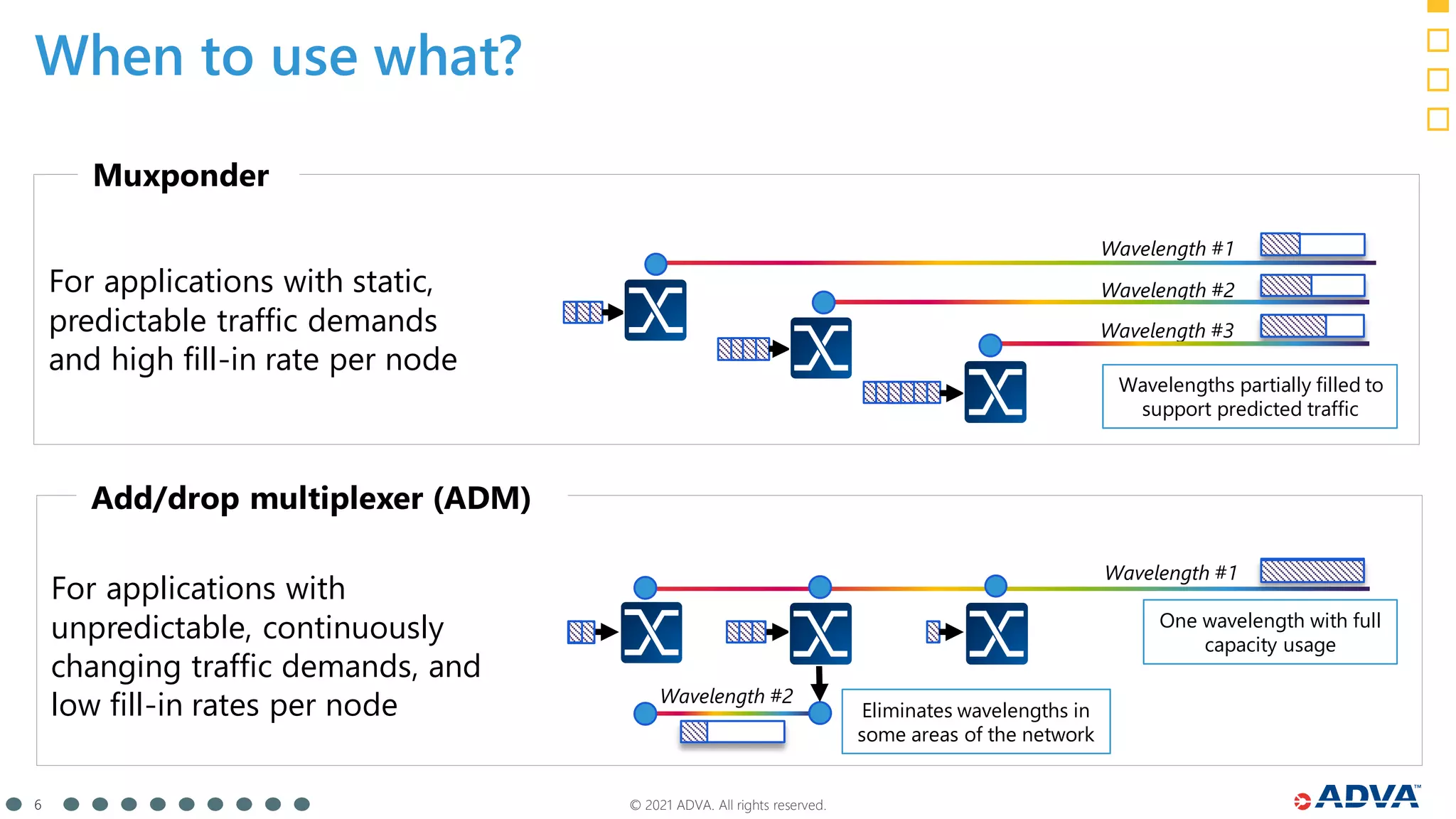 When to use what?

Muxponder

For applications with static, predictable traffic demands and high fill-in rate per node

Wavelength #1

Wavelength #2

Wavelength #3

Wavelengths partially filled to support predicted traffic

Add/drop multiplexer (ADM)

For applications with unpredictable, continuously changing traffic demands, and low fill-in rates per node

Wavelength #1

One wavelength with full capacity usage

Wavelength #2

Eliminates wavelengths in some areas of the network

6

© 2021 ADVA. All rights reserved.

ADVA™